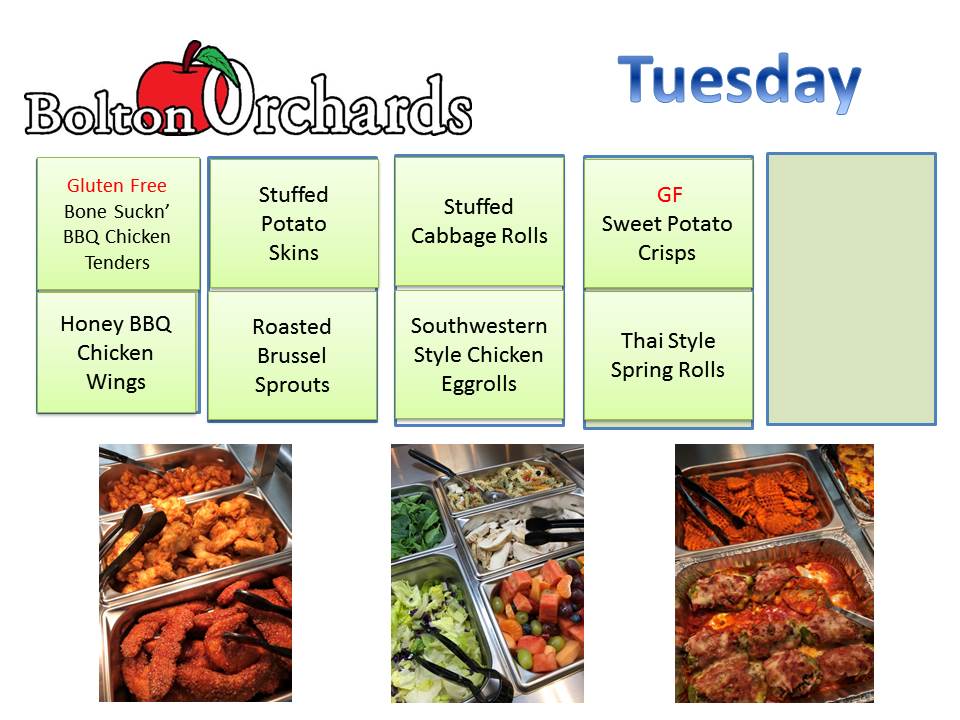 Bolton Orchards

Tuesday

Gluten Free Bone Suckn' BBQ Chicken Tenders

Honey BBQ Chicken Wings

Stuffed Potato Skins

Roasted Brussel Sprouts

Stuffed Cabbage Rolls

Southwestern Style Chicken Eggrolls

GF Sweet Potato Crisps

Thai Style Spring Rolls